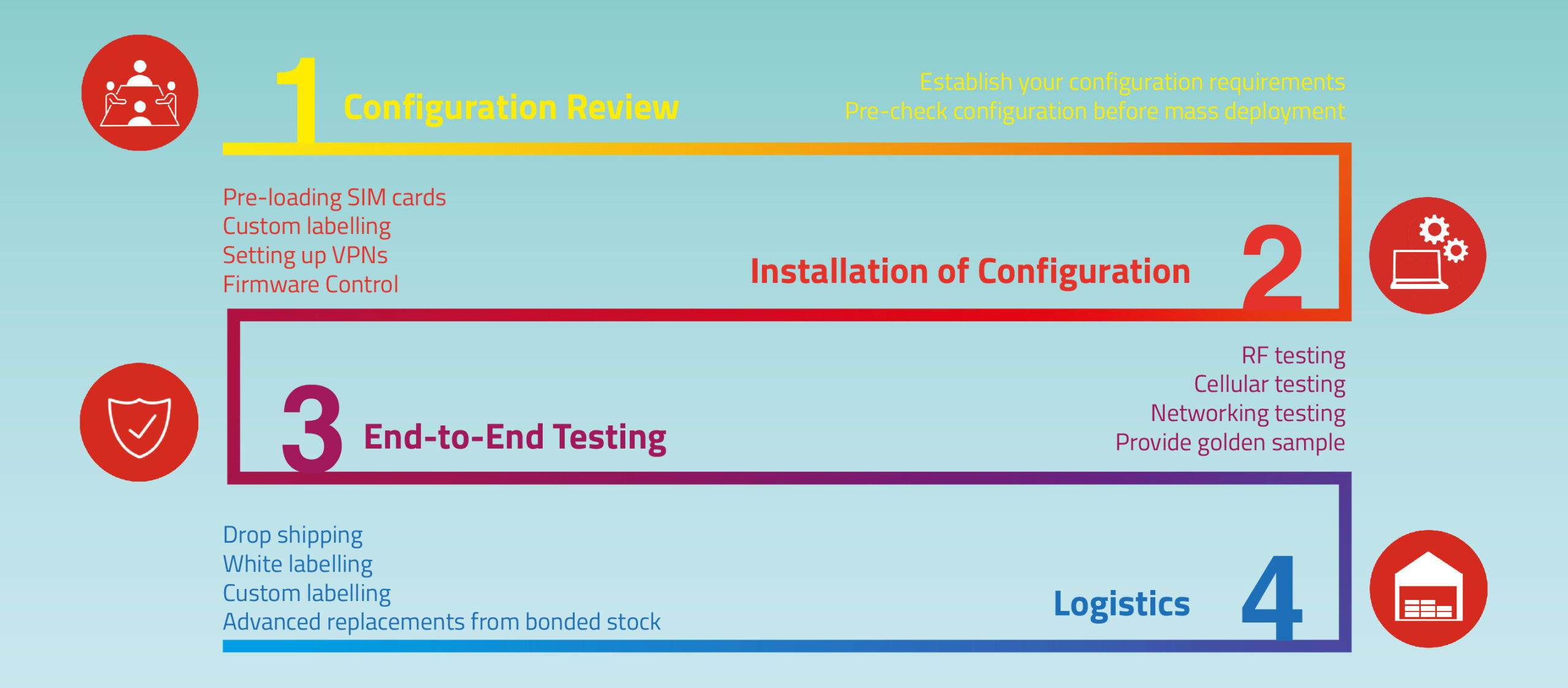 1 Configuration Review

Establish your configuration requirements
Pre-check configuration before mass deployment

Pre-loading SIM cards
Custom labelling
Setting up VPNs
Firmware Control

Installation of Configuration 2

3 End-to-End Testing

RF testing
Cellular testing
Networking testing
Provide golden sample

Drop shipping
White labelling
Custom labelling
Advanced replacements from bonded stock

Logistics 4